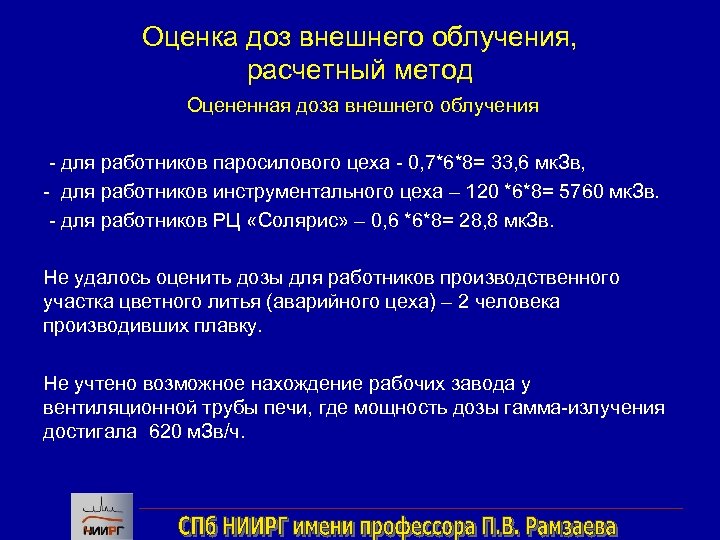 Оценка доз внешнего облучения, расчетный метод

Оцененная доза внешнего облучения

- для работников паросилового цеха - 0,7*6*8= 33,6 мкЗв,
- для работников инструментального цеха – 120 *6*8= 5760 мкЗв.
- для работников РЦ «Солярис» – 0,6 *6*8= 28,8 мкЗв.

Не удалось оценить дозы для работников производственного участка цветного литья (аварийного цеха) – 2 человека производивших плавку.

Не учтено возможное нахождение рабочих завода у вентиляционной трубы печи, где мощность дозы гамма-излучения достигала 620 мЗв/ч.

НИИРГ

СПб НИИРГ имени профессора П.В. Рамзаева